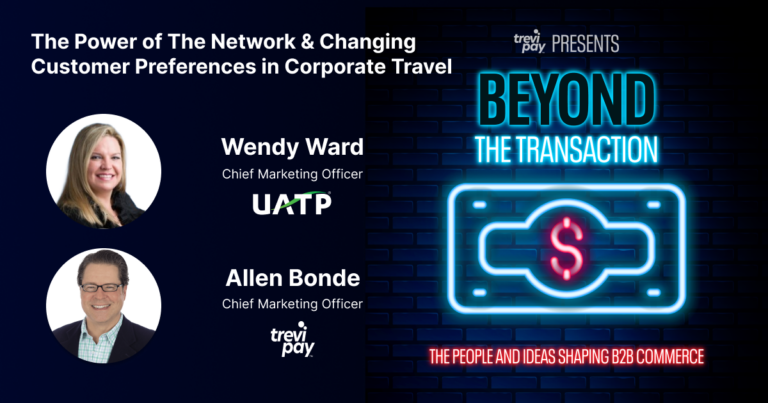 The Power of The Network & Changing Customer Preferences in Corporate Travel

Wendy Ward
Chief Marketing Officer
UATP

Allen Bonde
Chief Marketing Officer
trevi pay

trevi pay PRESENTS
BEYOND
THE TRANSACTION
$
THE PEOPLE AND IDEAS SHAPING B2B COMMERCE